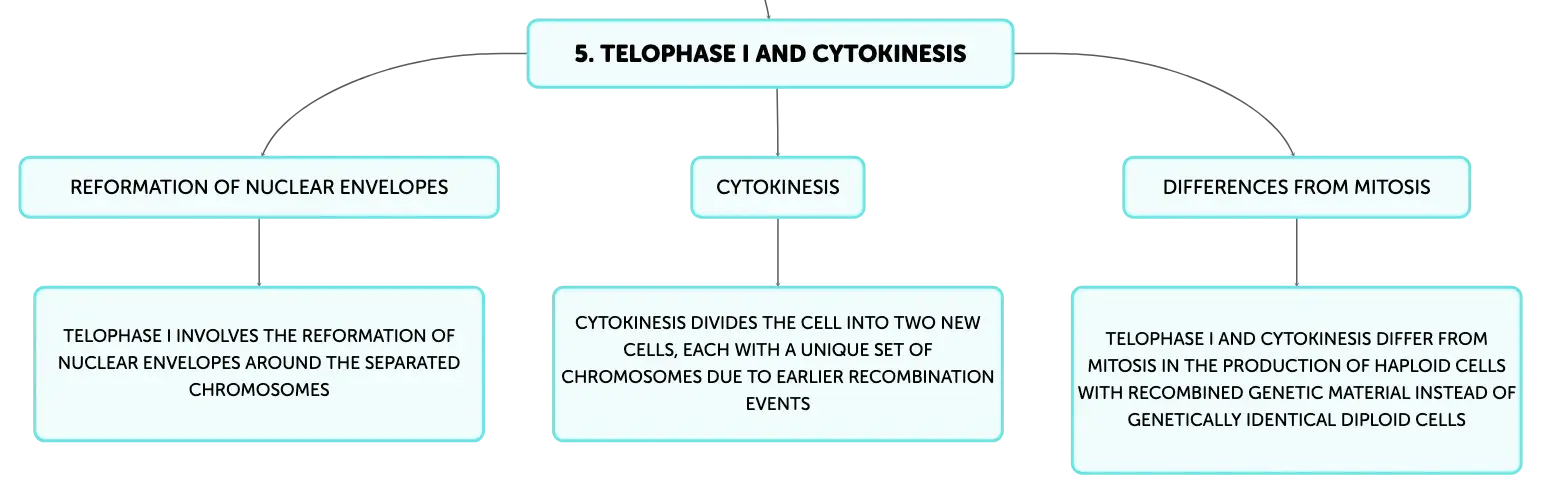 5. TELOPHASE I AND CYTOKINESIS

REFORMATION OF NUCLEAR ENVELOPES

TELOPHASE I INVOLVES THE REFORMATION OF NUCLEAR ENVELOPES AROUND THE SEPARATED CHROMOSOMES

CYTOKINESIS

CYTOKINESIS DIVIDES THE CELL INTO TWO NEW CELLS, EACH WITH A UNIQUE SET OF CHROMOSOMES DUE TO EARLIER RECOMBINATION EVENTS

DIFFERENCES FROM MITOSIS

TELOPHASE I AND CYTOKINESIS DIFFER FROM MITOSIS IN THE PRODUCTION OF HAPLOID CELLS WITH RECOMBINED GENETIC MATERIAL INSTEAD OF GENETICALLY IDENTICAL DIPLOID CELLS